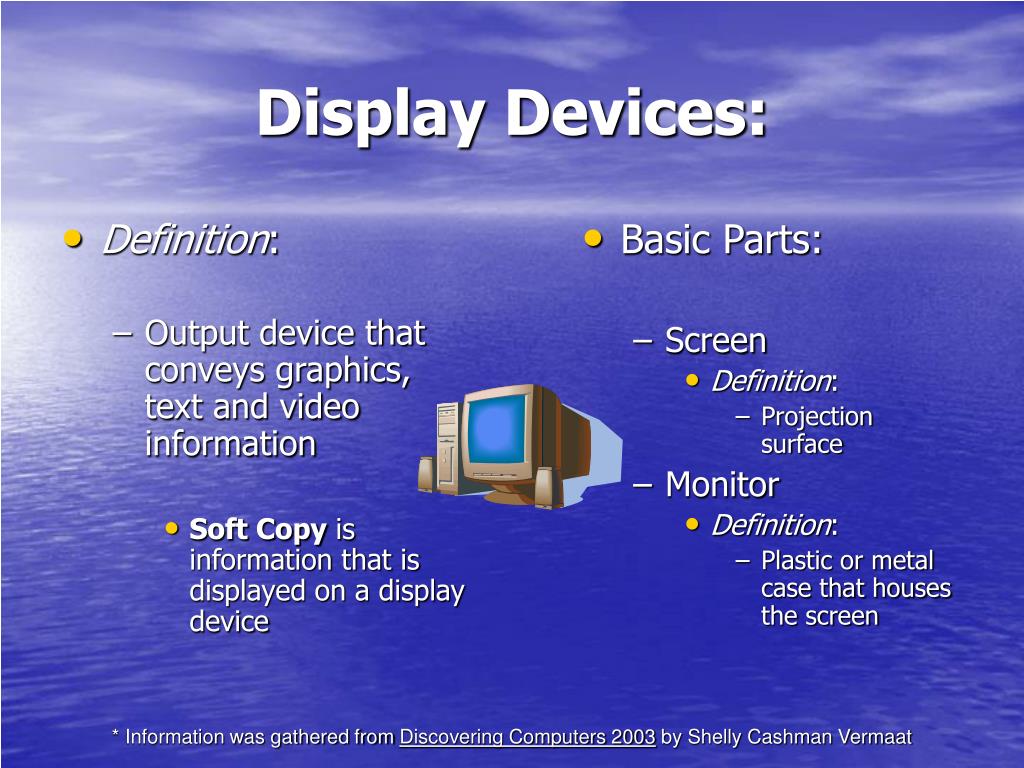 Display Devices:

• Definition:

– Output device that conveys graphics, text and video information

• Soft Copy is information that is displayed on a display device

• Basic Parts:

– Screen

• Definition:

– Projection surface

– Monitor

• Definition:

– Plastic or metal case that houses the screen

* Information was gathered from Discovering Computers 2003 by Shelly Cashman Vermaat